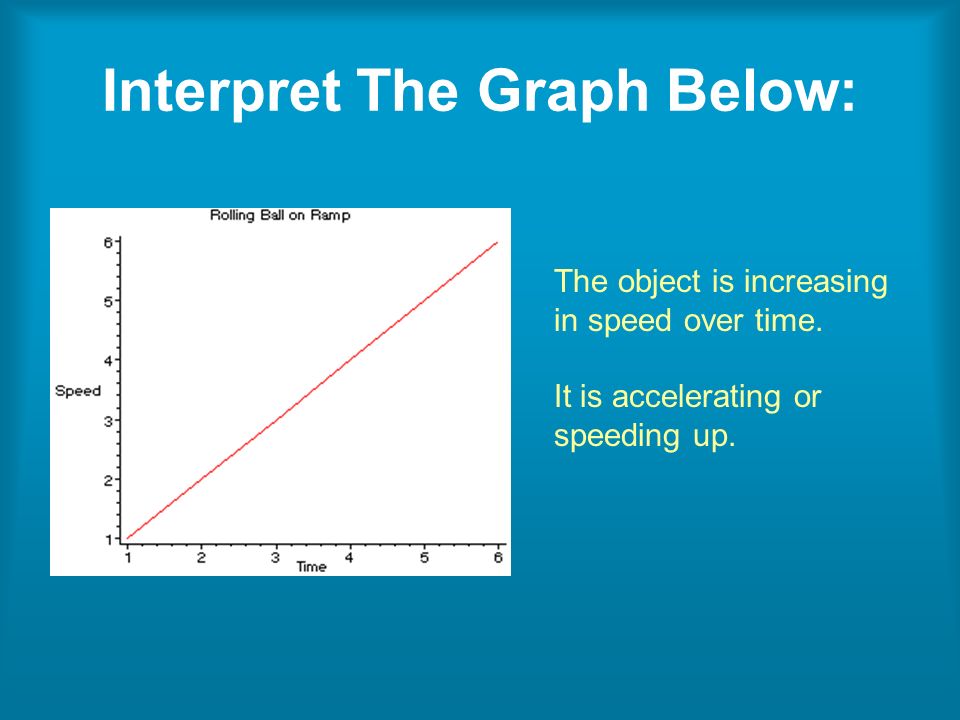 Interpret The Graph Below:

Rolling Ball on Ramp

6
5
4
Speed
3
2
1

1 2 3 4 5 6
Time

The object is increasing in speed over time.

It is accelerating or speeding up.